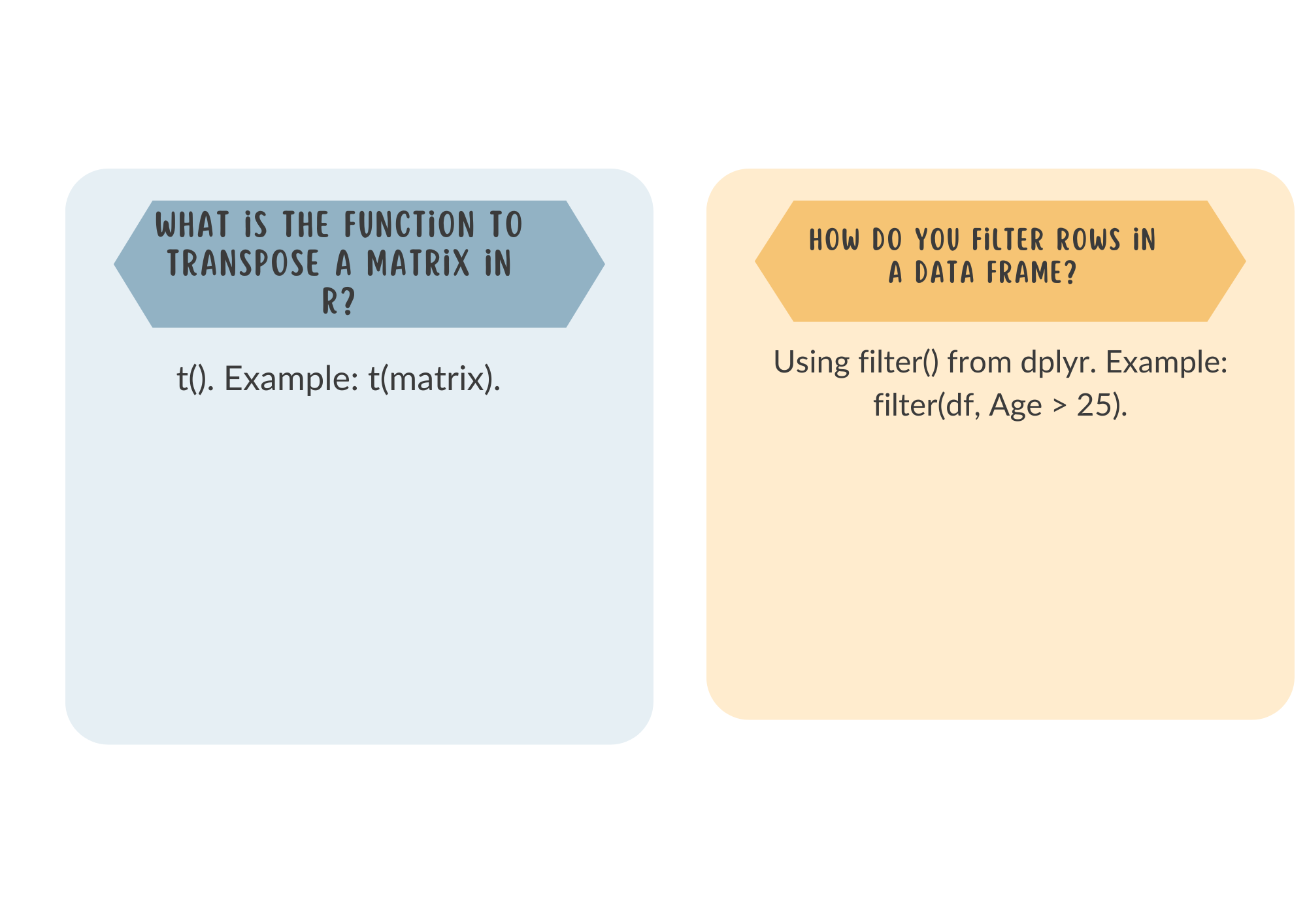 WHAT iS THE FUNCTiON TO TRANSPOSE A MATRiX iN R?

t(). Example: t(matrix).

HOW DO YOU FiLTER ROWS iN A DATA FRAME?

Using filter() from dplyr. Example: filter(df, Age > 25).